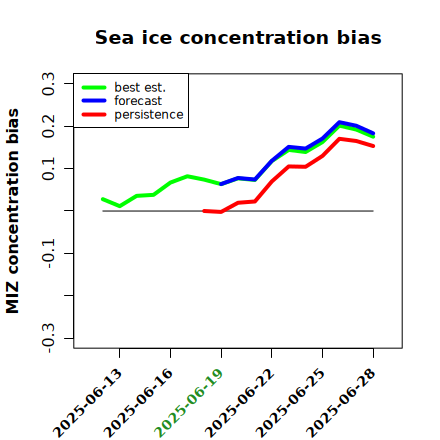 Sea ice concentration bias

best est.
forecast
persistence

MIZ concentration bias

0.3
0.2
0.1
-0.1
-0.3

2025-06-13
2025-06-16
2025-06-19
2025-06-22
2025-06-25
2025-06-28